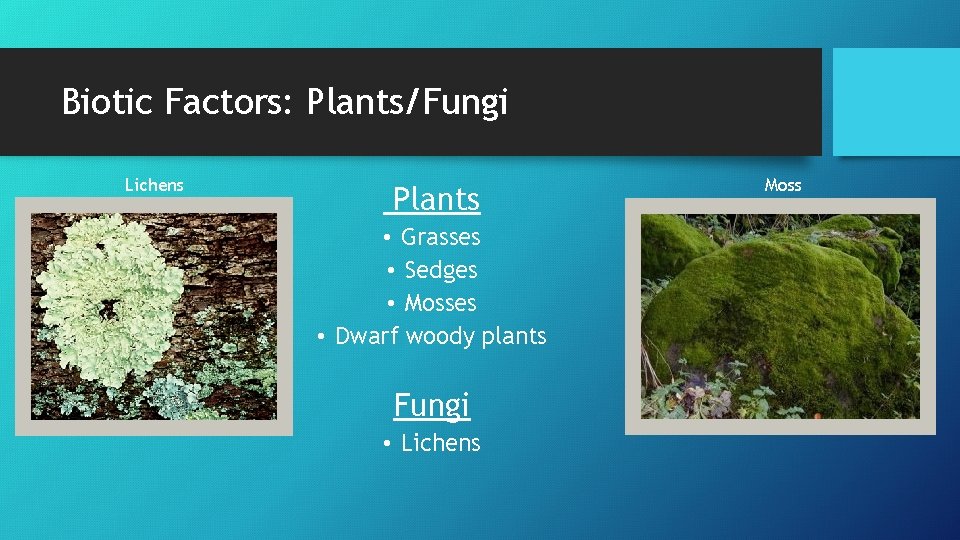 Biotic Factors: Plants/Fungi

Lichens

Plants
• Grasses
• Sedges
• Mosses
• Dwarf woody plants

Fungi
• Lichens

Moss